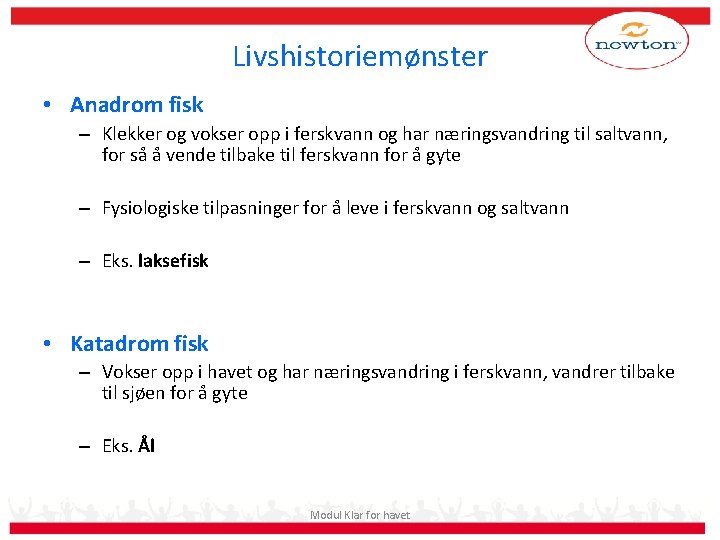 newton

Livshistoriemønster

• Anadrom fisk
– Klekker og vokser opp i ferskvann og har næringsvandring til saltvann, for så å vende tilbake til ferskvann for å gyte
– Fysiologiske tilpasninger for å leve i ferskvann og saltvann
– Eks. laksefisk

• Katadrom fisk
– Vokser opp i havet og har næringsvandring i ferskvann, vandrer tilbake til sjøen for å gyte
– Eks. Ål

Modul Klar for havet